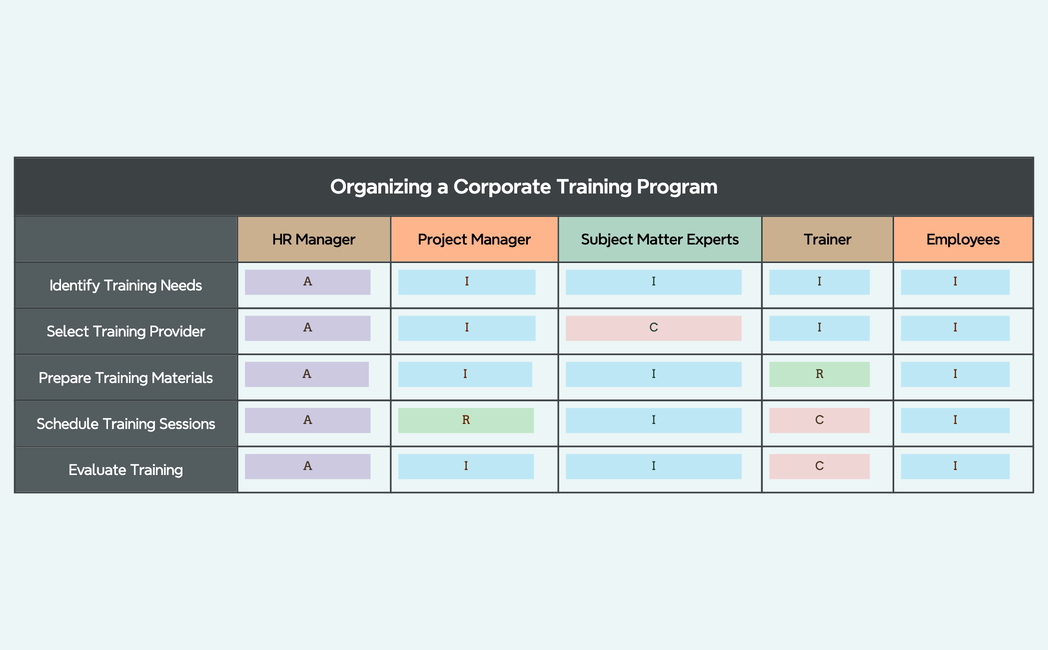 Organizing a Corporate Training Program

| | HR Manager | Project Manager | Subject Matter Experts | Trainer | Employees |
|---|---|---|---|---|---|
| Identify Training Needs | A | I | I | I | I |
| Select Training Provider | A | I | C | I | I |
| Prepare Training Materials | A | I | I | R | I |
| Schedule Training Sessions | A | R | I | C | I |
| Evaluate Training | A | I | I | C | I |